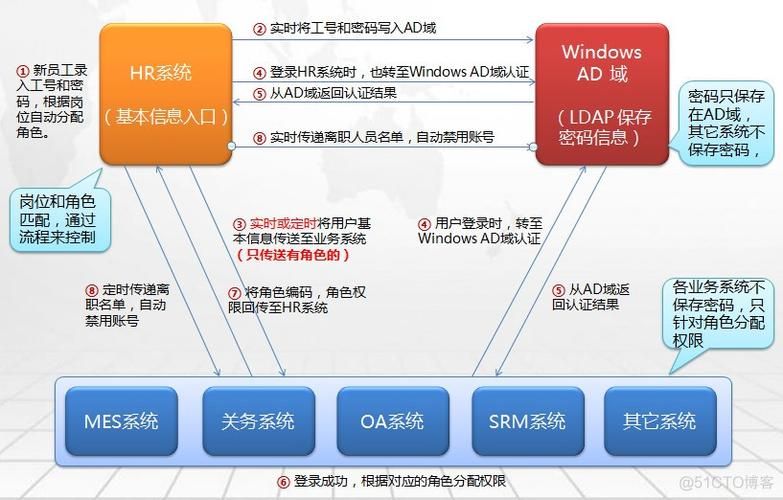 ① 新员工录入工号和密码，根据岗位自动分配角色。

HR系统

（基本信息入口）

② 实时将工号和密码写入AD域

④ 登录HR系统时，也转至Windows AD域认证

⑤ 从AD域返回认证结果

⑧ 实时传递离职人员名单，自动禁用账号

Windows AD 域

（LDAP 保存密码信息）

密码只保存在AD域，其它系统不保存密码，

岗位和角色匹配，通过流程来控制

③ 实时或定时将用户基本信息传送至业务系统（只传送有角色的）

④ 用户登录时，转至Windows AD域认证

⑧ 定时传递离职名单，自动禁用账号

⑦ 将角色编码，角色权限回传至HR系统

⑤ 从AD域返回认证结果

各业务系统不保存密码，只针对角色分配权限

MES系统

关务系统

OA系统

SRM系统

其它系统

⑥ 登录成功，根据对应的角色分配权限

@51CTO博客